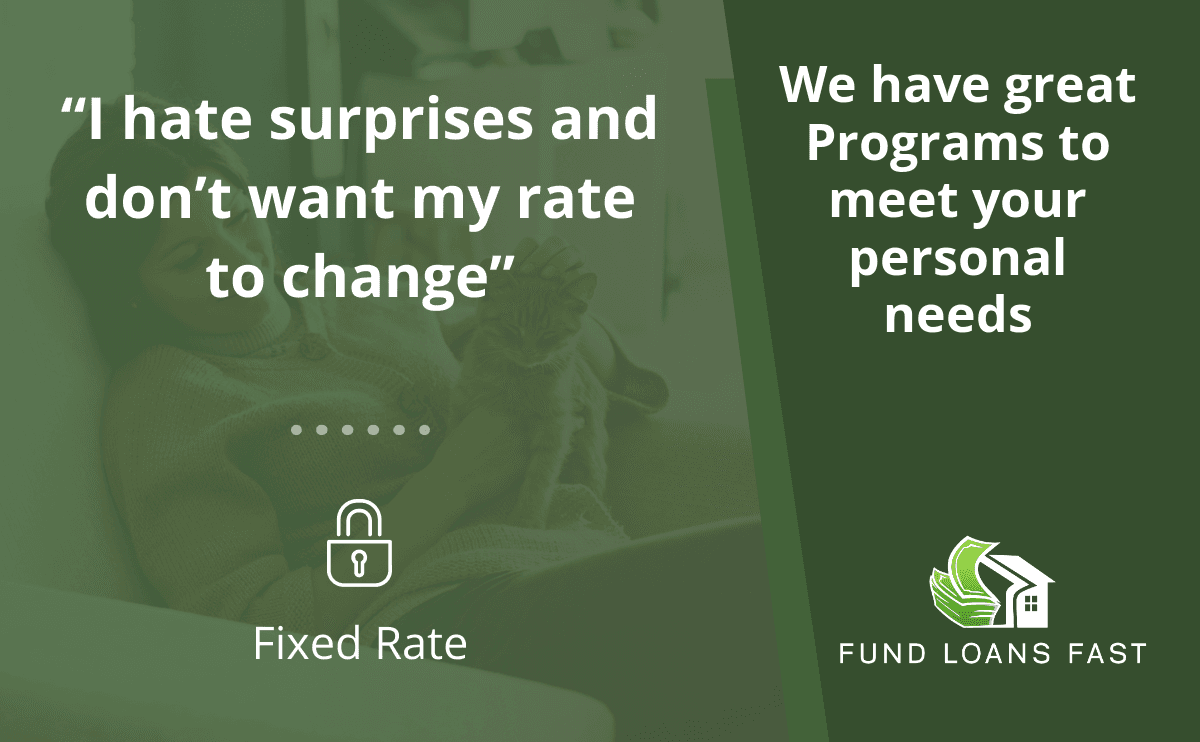 “I hate surprises and don’t want my rate to change”

Fixed Rate

We have great Programs to meet your personal needs

FUND LOANS FAST